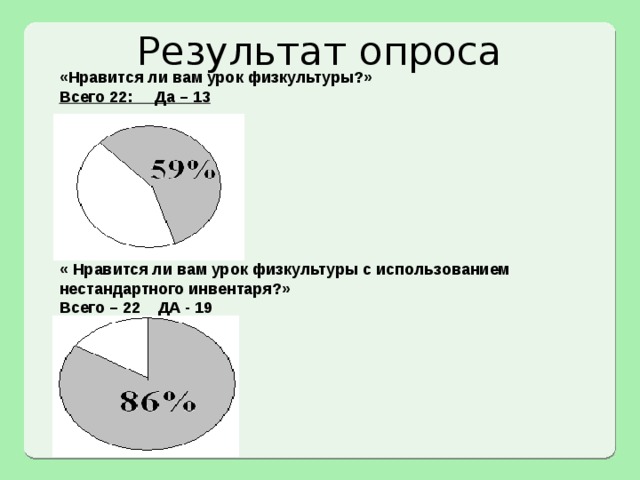 Результат опроса

«Нравится ли вам урок физкультуры?»
Всего 22: Да – 13

59%

« Нравится ли вам урок физкультуры с использованием нестандартного инвентаря?»
Всего – 22 ДА - 19

86%